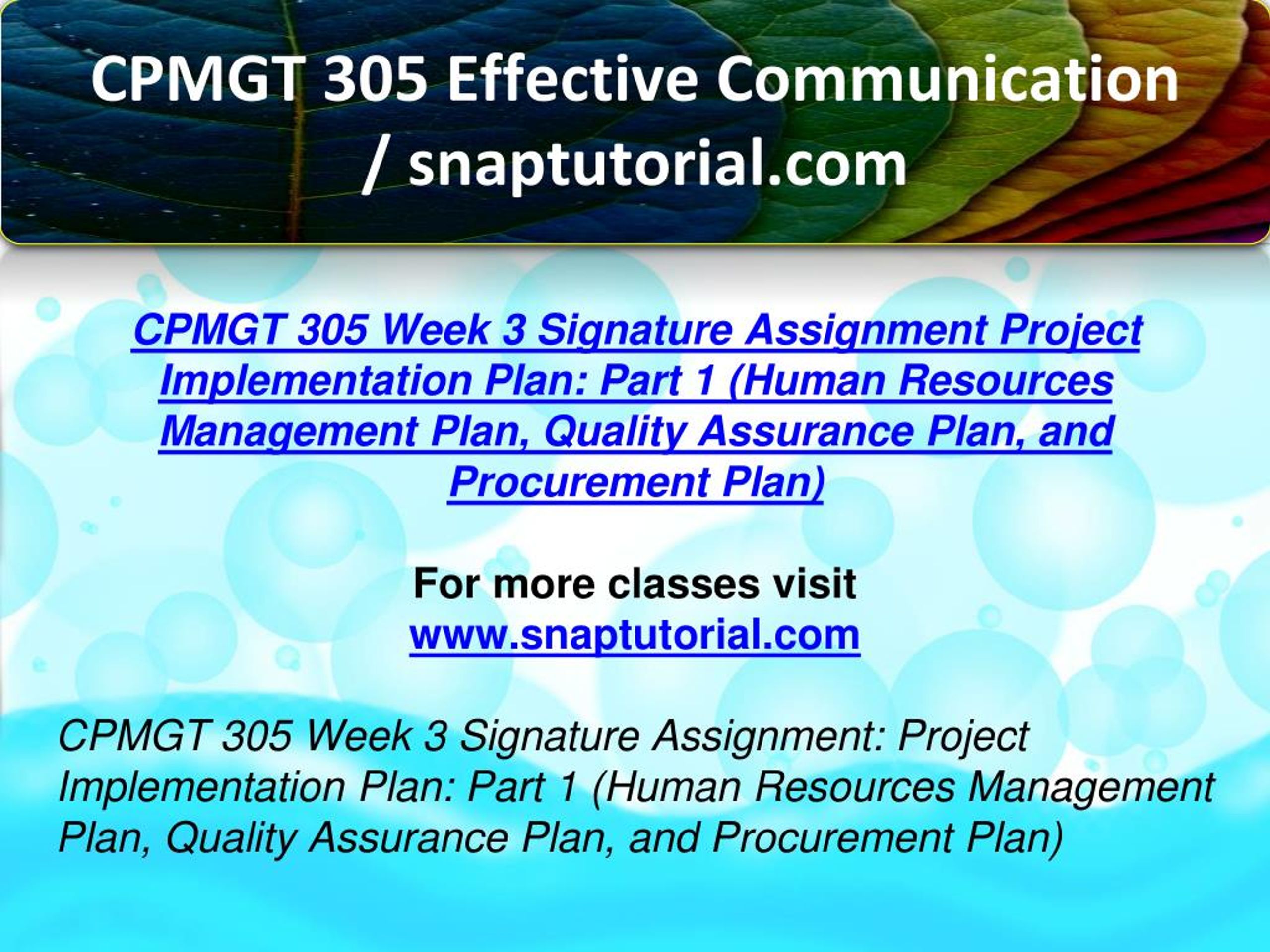 CPMGT 305 Effective Communication / snaptutorial.com

CPMGT 305 Week 3 Signature Assignment Project Implementation Plan: Part 1 (Human Resources Management Plan, Quality Assurance Plan, and Procurement Plan)

For more classes visit
www.snaptutorial.com

CPMGT 305 Week 3 Signature Assignment: Project Implementation Plan: Part 1 (Human Resources Management Plan, Quality Assurance Plan, and Procurement Plan)